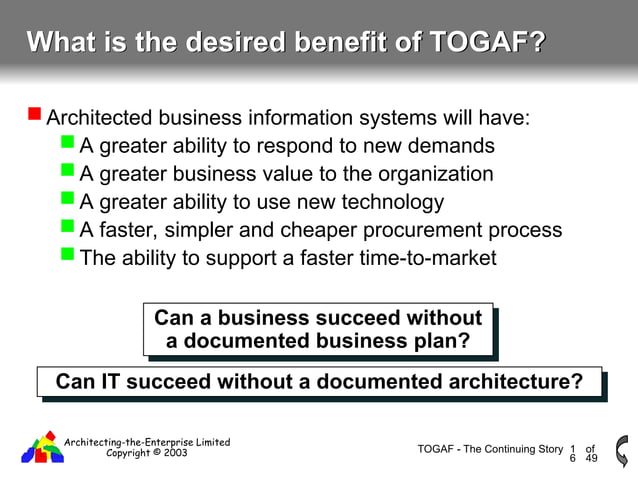 What is the desired benefit of TOGAF?

Architected business information systems will have:

A greater ability to respond to new demands

A greater business value to the organization

A greater ability to use new technology

A faster, simpler and cheaper procurement process

The ability to support a faster time-to-market

Can a business succeed without a documented business plan?

Can IT succeed without a documented architecture?

Architecting-the-Enterprise Limited
Copyright © 2003

TOGAF - The Continuing Story 16 of 49